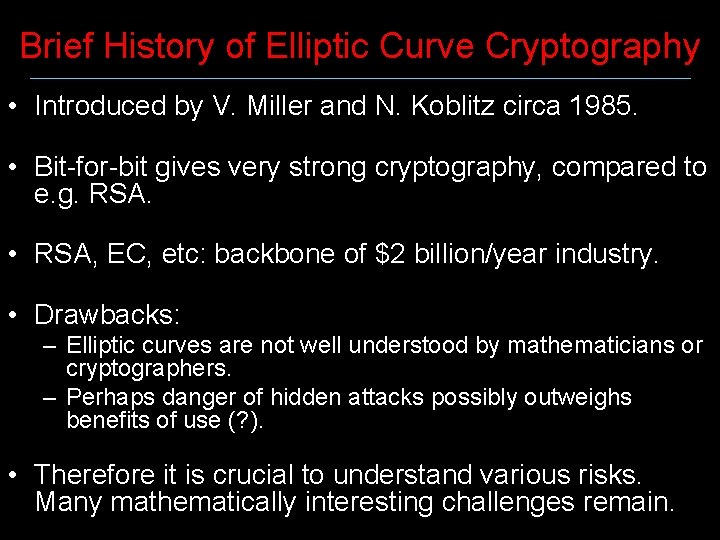 Brief History of Elliptic Curve Cryptography

• Introduced by V. Miller and N. Koblitz circa 1985.

• Bit-for-bit gives very strong cryptography, compared to e.g. RSA.

• RSA, EC, etc: backbone of \$2 billion/year industry.

• Drawbacks:
– Elliptic curves are not well understood by mathematicians or cryptographers.
– Perhaps danger of hidden attacks possibly outweighs benefits of use (?).

• Therefore it is crucial to understand various risks. Many mathematically interesting challenges remain.